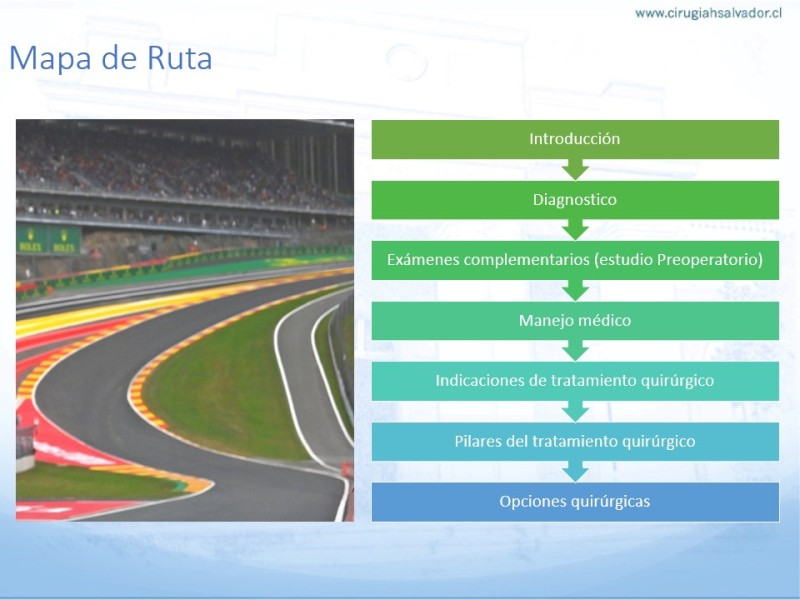 www.cirugiahsalvador.cl

Mapa de Ruta

ROLEX ROLEX

Introducción

Diagnostico

Exámenes complementarios (estudio Preoperatorio)

Manejo médico

Indicaciones de tratamiento quirúrgico

Pilares del tratamiento quirúrgico

Opciones quirúrgicas